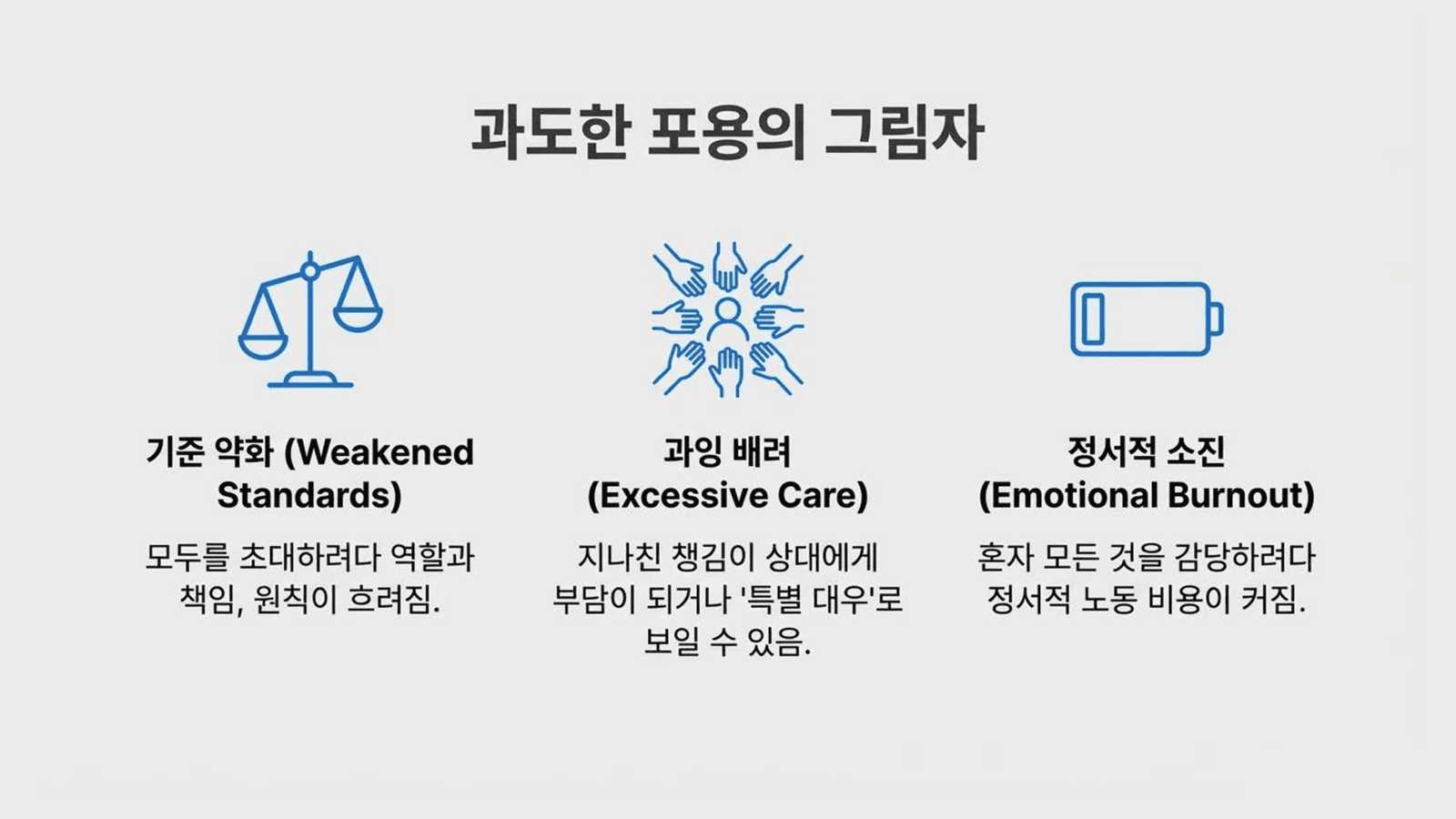 과도한 포용의 그림자

기준 약화 (Weakened Standards)

모두를 초대하려다 역할과 책임, 원칙이 흐려짐.

과잉 배려 (Excessive Care)

지나친 챙김이 상대에게 부담이 되거나 '특별 대우'로 보일 수 있음.

정서적 소진 (Emotional Burnout)

혼자 모든 것을 감당하려다 정서적 노동 비용이 커짐.